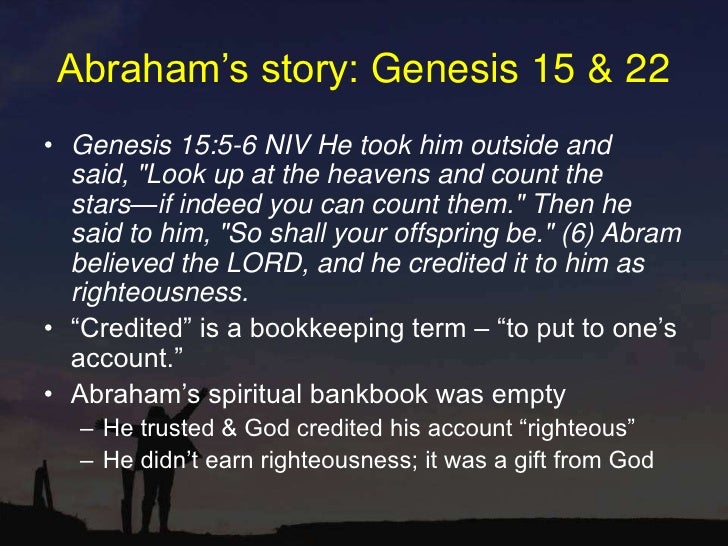 Abraham’s story: Genesis 15 & 22

• Genesis 15:5-6 NIV He took him outside and said, "Look up at the heavens and count the stars—if indeed you can count them." Then he said to him, "So shall your offspring be." (6) Abram believed the LORD, and he credited it to him as righteousness.
• “Credited” is a bookkeeping term – “to put to one’s account.”
• Abraham’s spiritual bankbook was empty
– He trusted & God credited his account “righteous”
– He didn’t earn righteousness; it was a gift from God